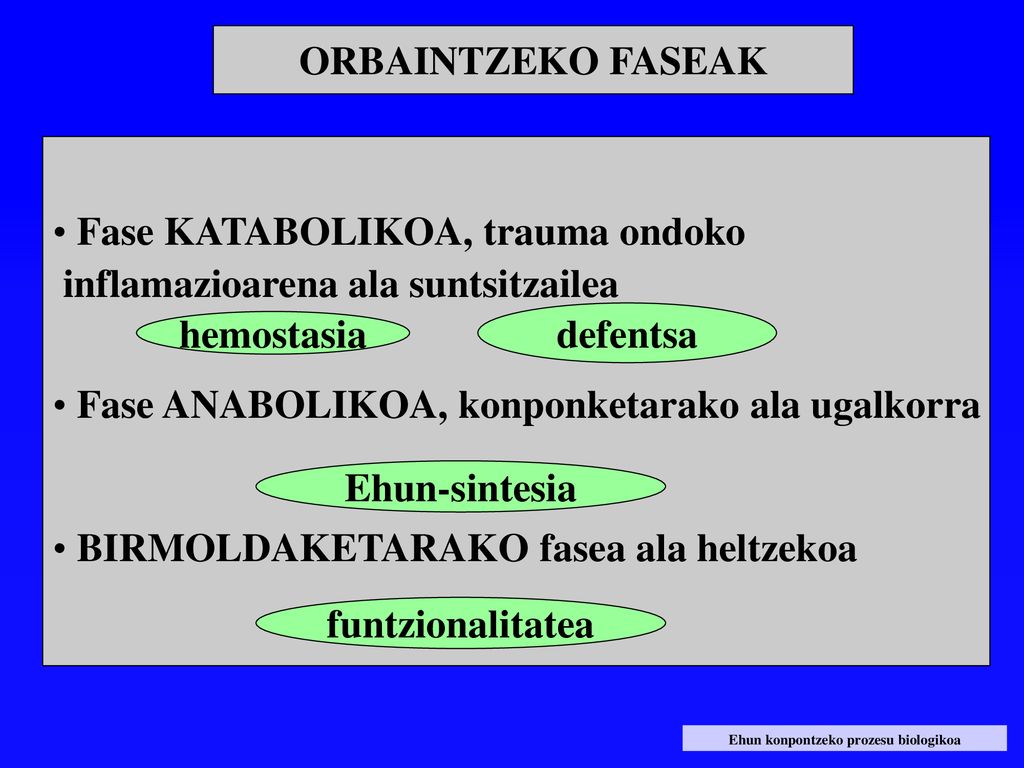 ORBAINTZEKO FASEAK

• Fase KATABOLIKOA, trauma ondoko inflamazioarena ala suntsitzailea

hemostasia

defentsa

• Fase ANABOLIKOA, konponketarako ala ugalkorra

Ehun-sintesia

• BIRMOLDAKETARAKO fasea ala heltzekoa

funtzionalitatea

Ehun konpontzeko prozesu biologikoa